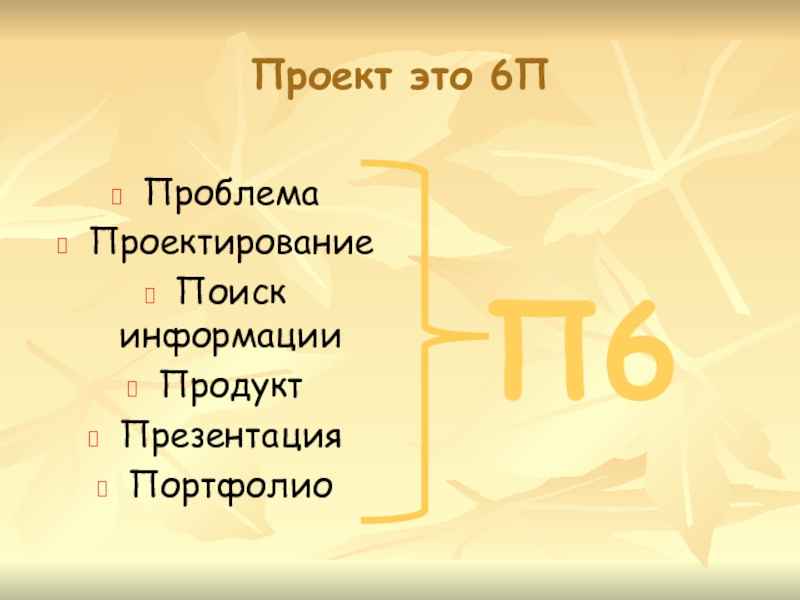 Проект это 6П

Проблема
Проектирование
Поиск информации
Продукт
Презентация
Портфолио

П6